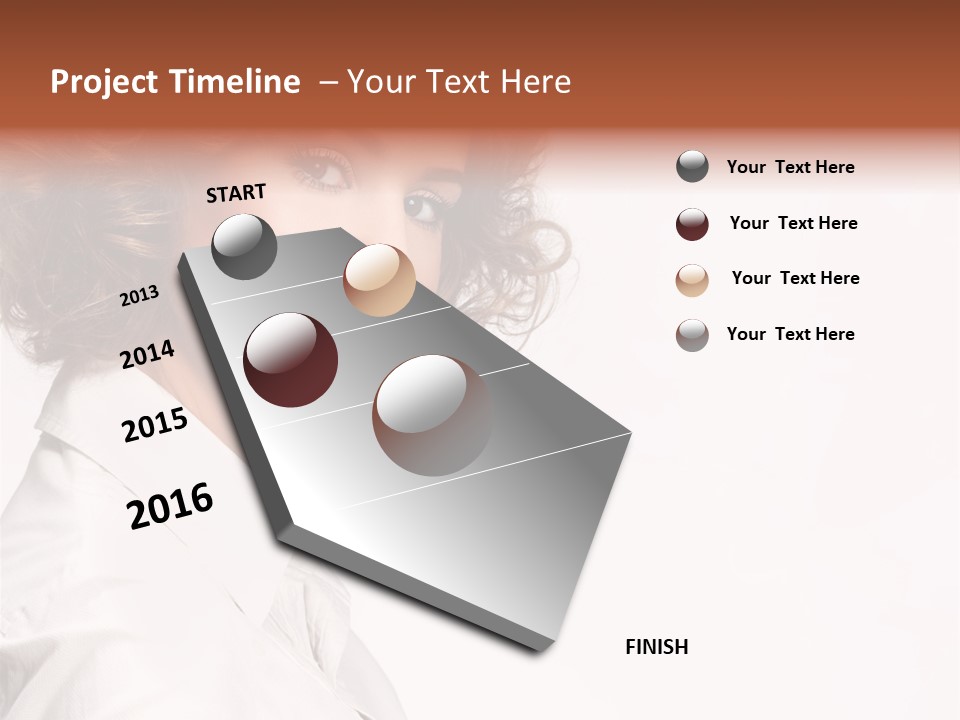 Project Timeline – Your Text Here

START

2013

2014

2015

2016

FINISH

Your Text Here

Your Text Here

Your Text Here

Your Text Here